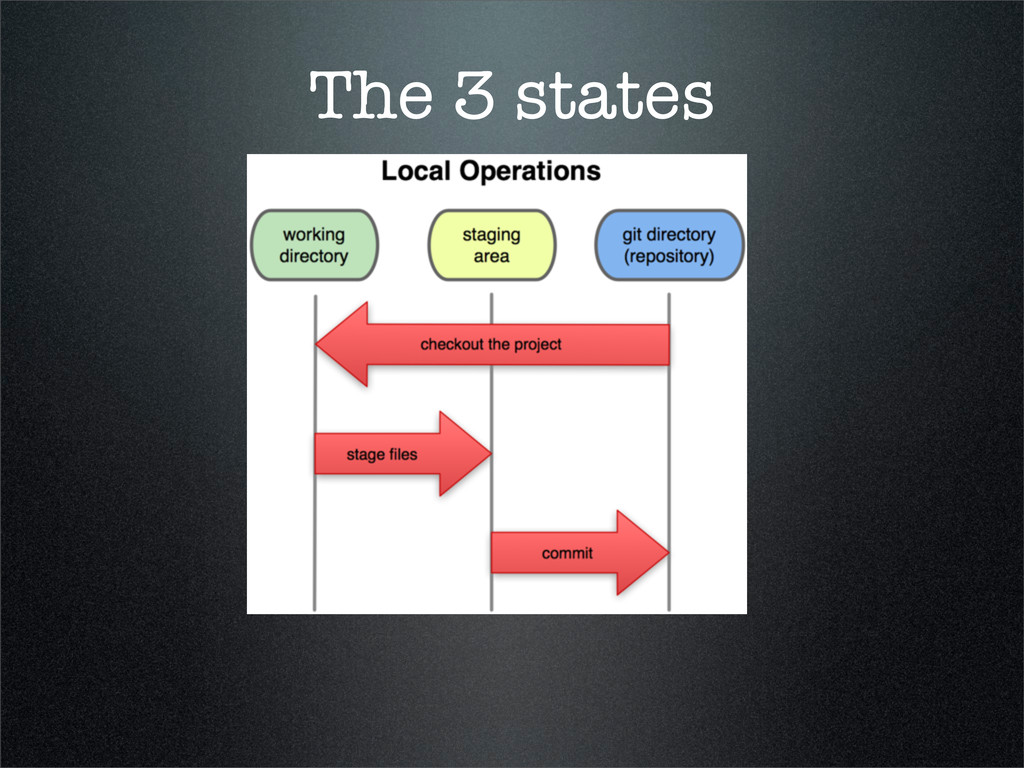 The 3 states

Local Operations

working directory

staging area

git directory (repository)

checkout the project

stage files

commit